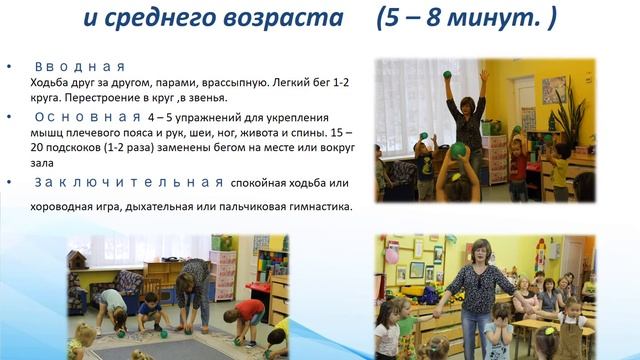 и среднего возраста (5 – 8 минут. )

• Вводная
Ходьба друг за другом, парами, врассыпную. Легкий бег 1-2 круга. Перестроение в круг ,в звенья.

• Основная 4 – 5 упражнений для укрепления мышц плечевого пояса и рук, шеи, ног, живота и спины. 15 – 20 подскоков (1-2 раза) заменены бегом на месте или вокруг зала

• Заключительная спокойная ходьба или хороводная игра, дыхательная или пальчиковая гимнастика.